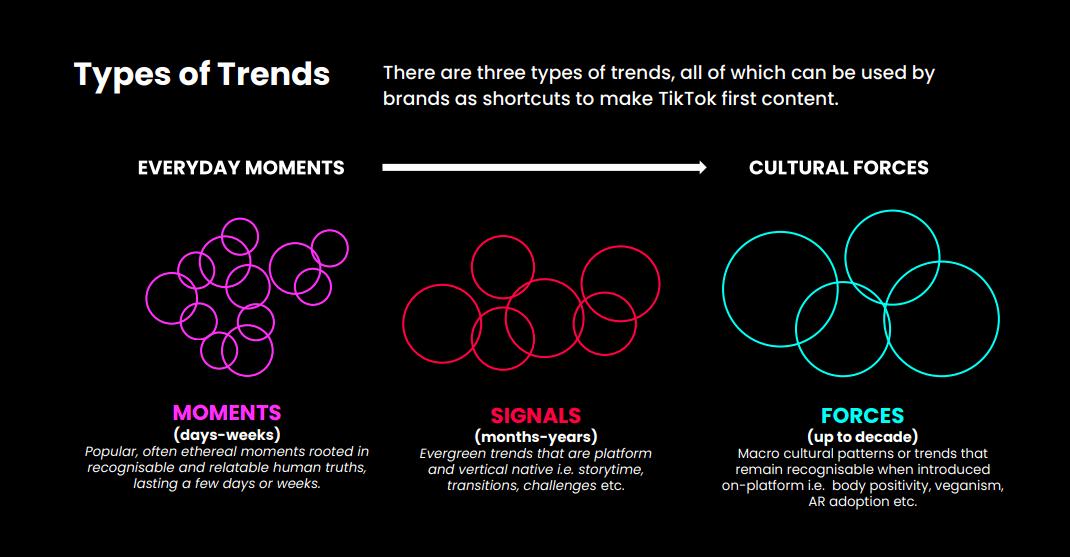 Types of Trends

There are three types of trends, all of which can be used by brands as shortcuts to make TikTok first content.

EVERYDAY MOMENTS

CULTURAL FORCES

MOMENTS
(days-weeks)
Popular, often ethereal moments rooted in recognisable and relatable human truths, lasting a few days or weeks.

SIGNALS
(months-years)
Evergreen trends that are platform and vertical native i.e. storytime, transitions, challenges etc.

FORCES
(up to decade)
Macro cultural patterns or trends that remain recognisable when introduced on-platform i.e. body positivity, veganism, AR adoption etc.